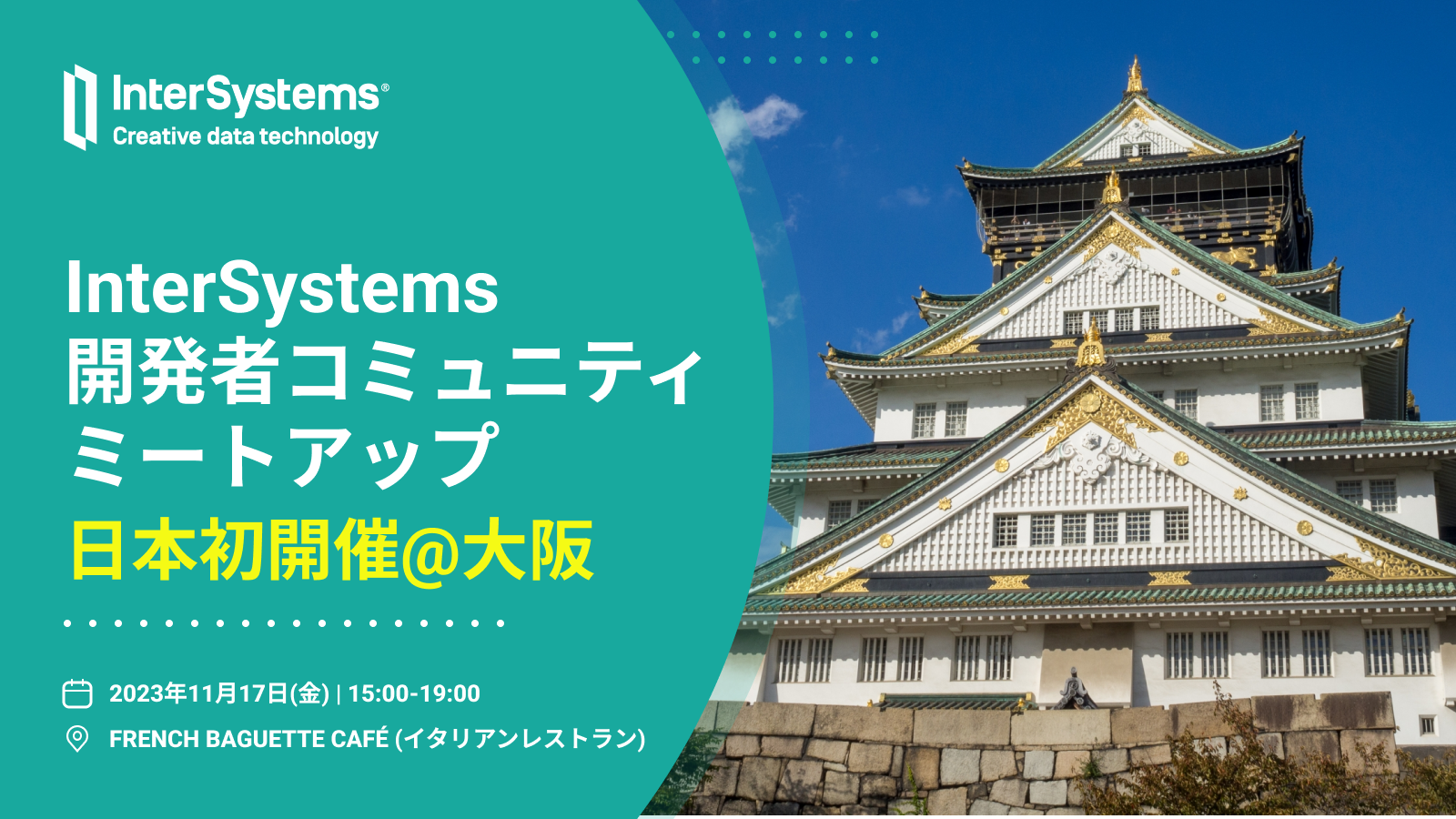 InterSystems®
Creative data technology

InterSystems
開発者コミュニティ
ミートアップ
日本初開催@大阪

2023年11月17日(金) | 15:00-19:00
FRENCH BAGUETTE CAFÉ (イタリアンレストラン)